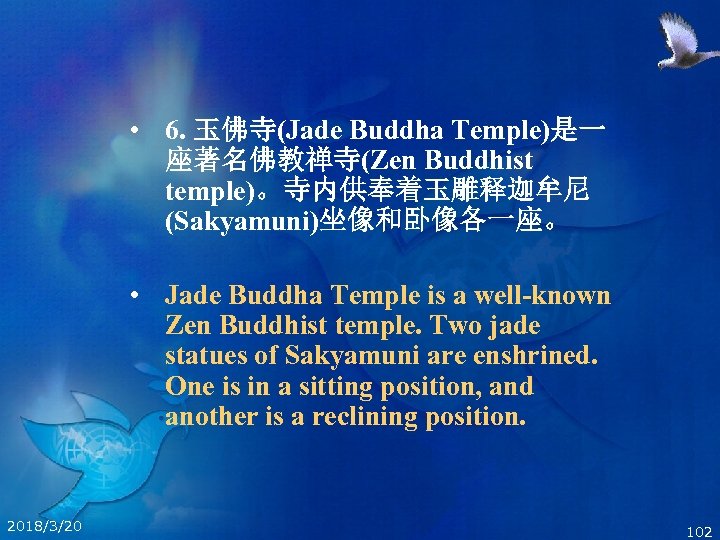 • 6. 玉佛寺(Jade Buddha Temple)是一座著名佛教禅寺(Zen Buddhist temple)。寺内供奉着玉雕释迦牟尼(Sakyamuni)坐像和卧像各一座。

• Jade Buddha Temple is a well-known Zen Buddhist temple. Two jade statues of Sakyamuni are enshrined. One is in a sitting position, and another is a reclining position.

2018/3/20

102